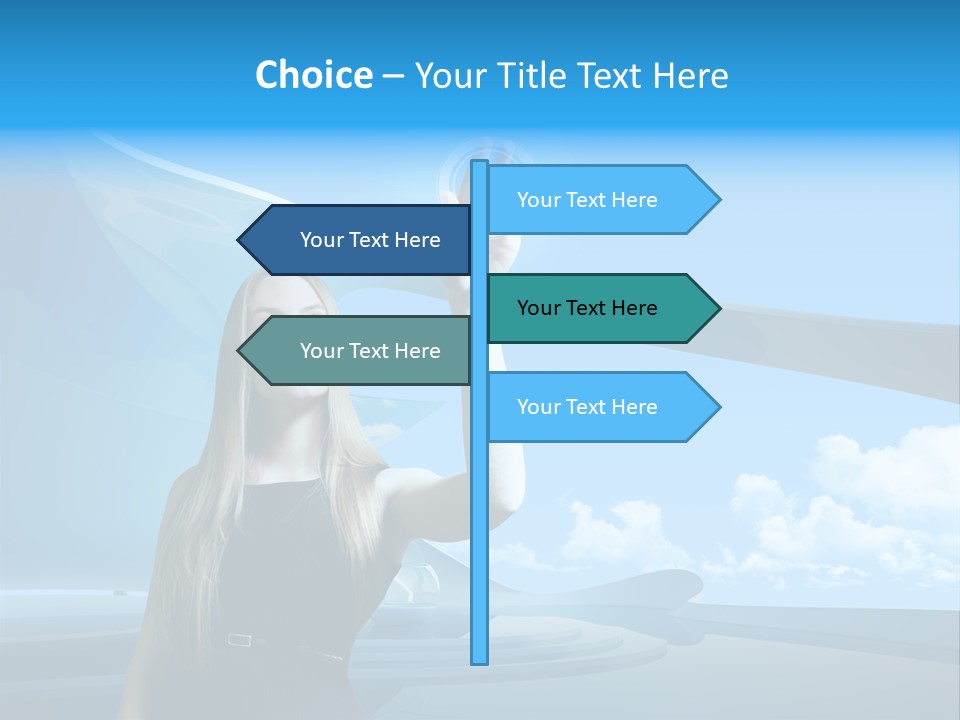 Choice – Your Title Text Here

Your Text Here

Your Text Here

Your Text Here

Your Text Here

Your Text Here